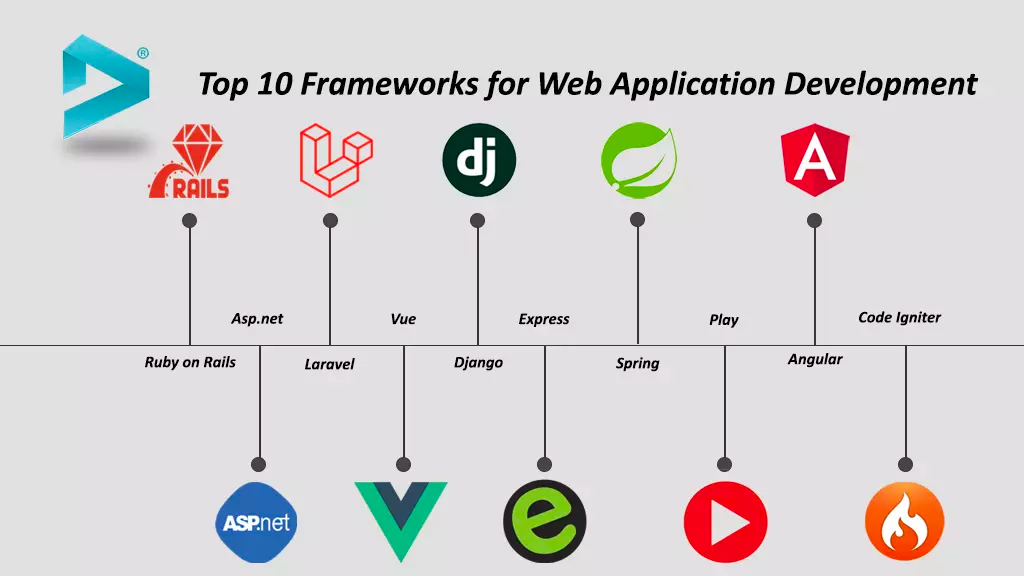 ®

Top 10 Frameworks for Web Application Development

RAILS

dj

A

Asp.net

Vue

Express

Play

Code Igniter

Ruby on Rails

Laravel

Django

Spring

Angular

ASP.net

e